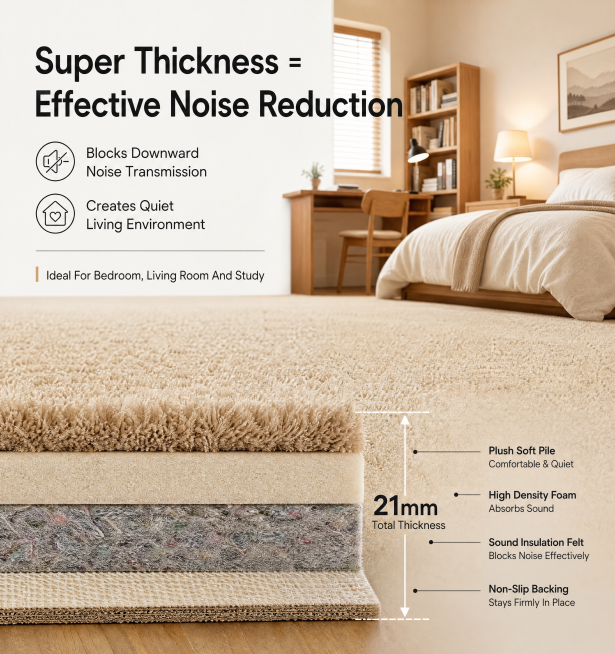 Super Thickness =
Effective Noise Reduction

Blocks Downward Noise Transmission

Creates Quiet Living Environment

Ideal For Bedroom, Living Room And Study

21mm
Total Thickness

Plush Soft Pile
Comfortable & Quiet

High Density Foam
Absorbs Sound

Sound Insulation Felt
Blocks Noise Effectively

Non-Slip Backing
Stays Firmly In Place